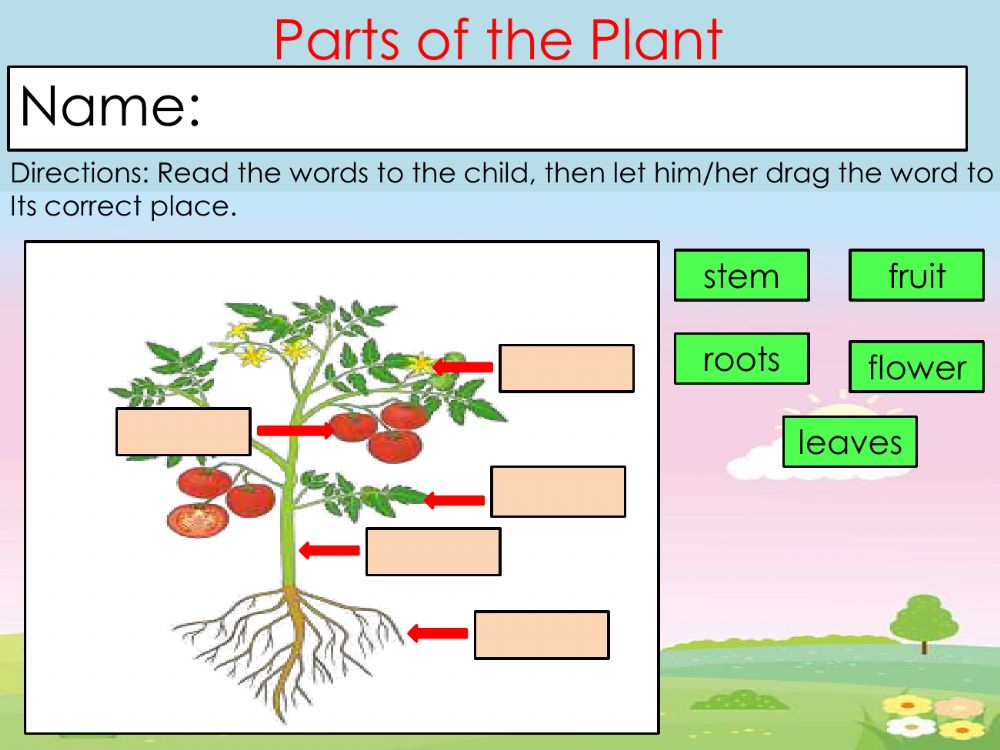 Parts of the Plant

Name:

Directions: Read the words to the child, then let him/her drag the word to Its correct place.

stem

fruit

roots

flower

leaves